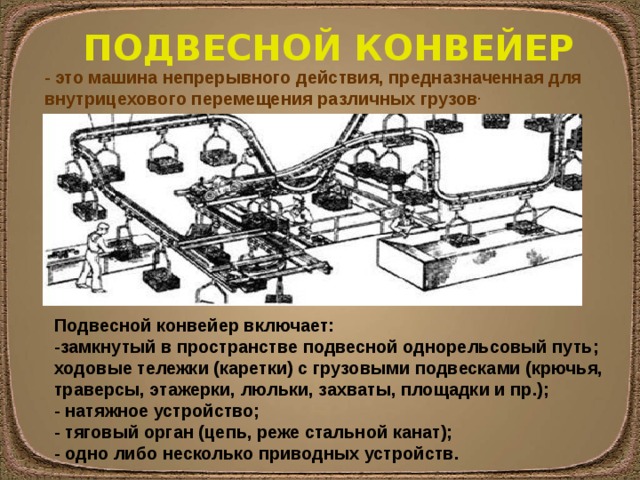 ПОДВЕСНОЙ КОНВЕЙЕР

- это машина непрерывного действия, предназначенная для внутрицехового перемещения различных грузов.

Подвесной конвейер включает:
-замкнутый в пространстве подвесной однорельсовый путь;
ходовые тележки (каретки) с грузовыми подвесками (крючья, траверсы, этажерки, люльки, захваты, площадки и пр.);
- натяжное устройство;
- тяговый орган (цепь, реже стальной канат);
- одно либо несколько приводных устройств.